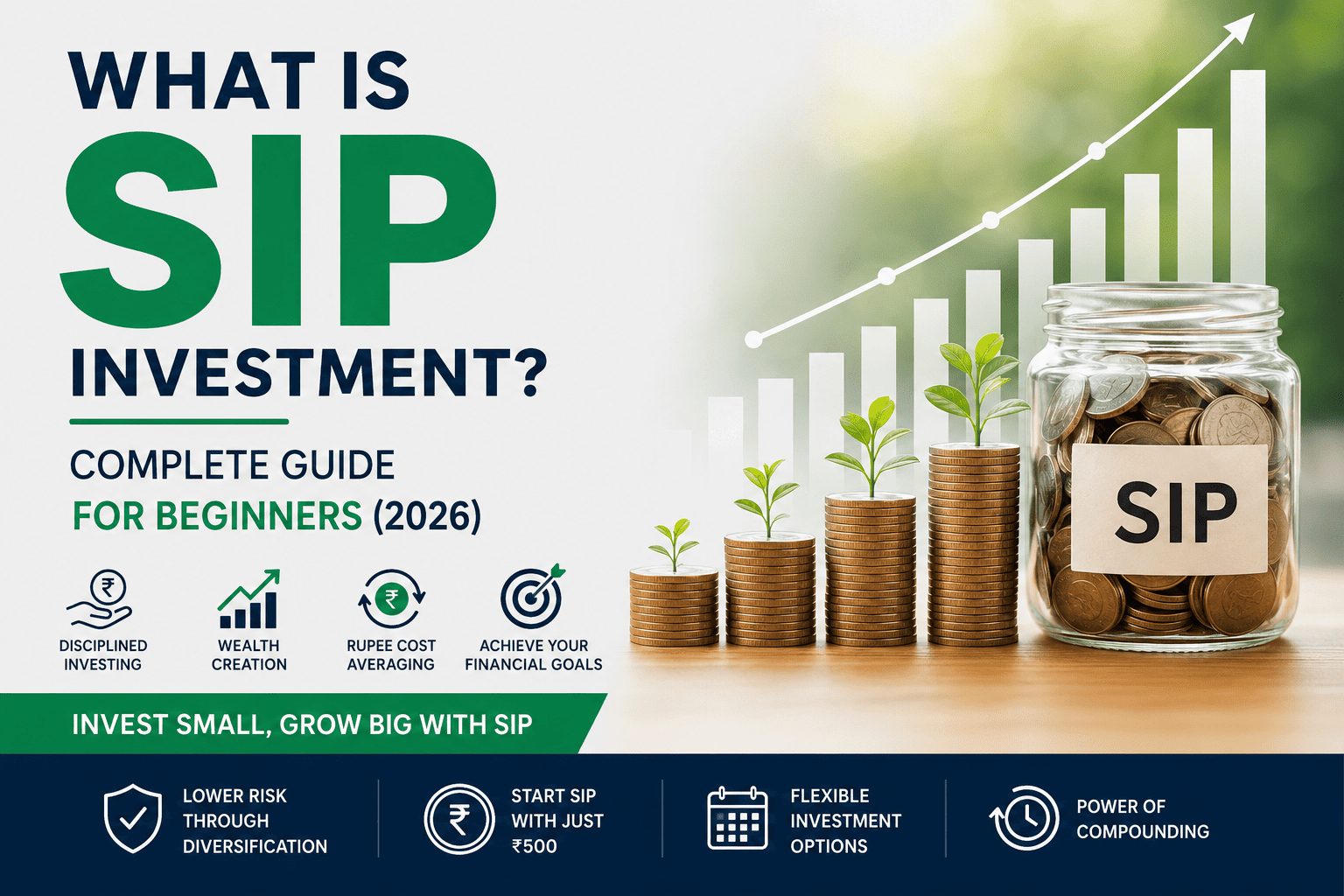 WHAT IS
SIP
INVESTMENT?

COMPLETE GUIDE
FOR BEGINNERS (2026)

₹
DISCIPLINED INVESTING

WEALTH CREATION

₹
RUPEE COST AVERAGING

ACHIEVE YOUR FINANCIAL GOALS

SIP

INVEST SMALL, GROW BIG WITH SIP

LOWER RISK THROUGH DIVERSIFICATION

₹
START SIP WITH JUST ₹500

FLEXIBLE INVESTMENT OPTIONS

POWER OF COMPOUNDING